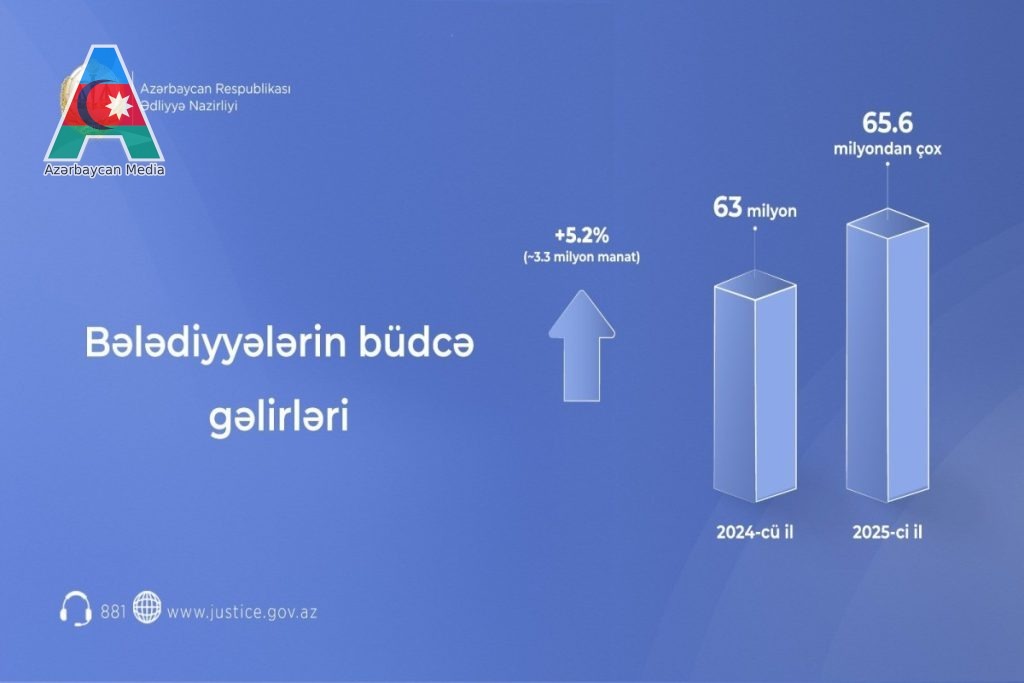 Azərbaycan Respublikası
Ədliyyə Nazirliyi

Azərbaycan Media

Bələdiyyələrin büdcə gəlirləri

+5.2%
(~3.3 milyon manat)

63 milyon

65.6
milyondan çox

2024-cü il

2025-ci il

881 www.justice.gov.az